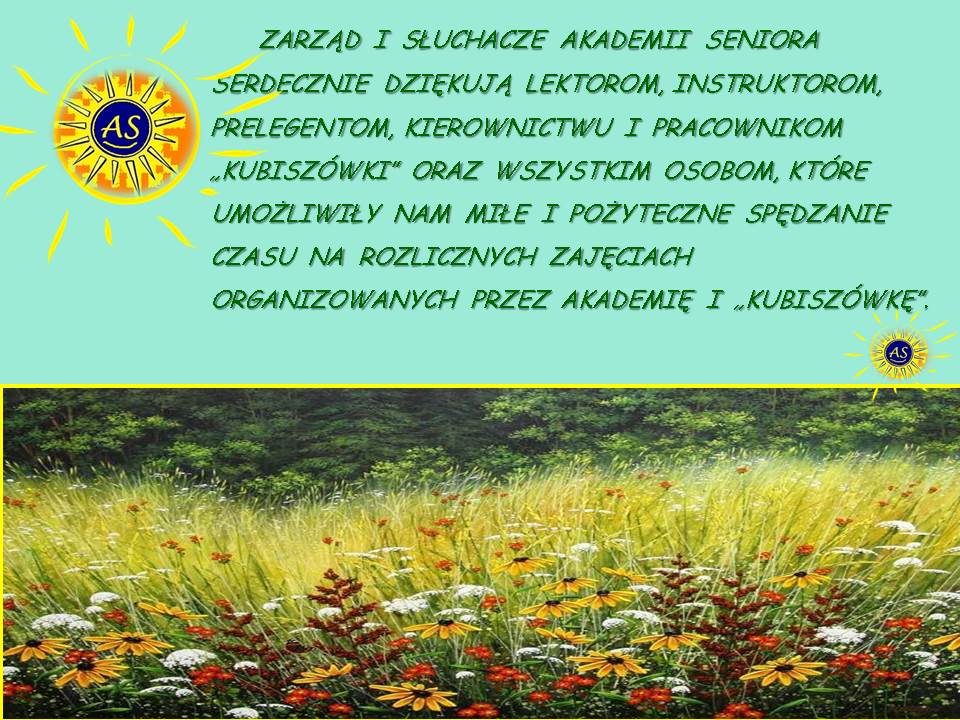 AS

ZARZĄD I SŁUCHACZE AKADEMII SENIORA SERDECZNIE DZIĘKUJĄ LEKTOROM, INSTRUKTOROM, PRELEGENTOM, KIEROWNICTWU I PRACOWNIKOM „KUBISZÓWKI" ORAZ WSZYSTKIM OSOBOM, KTÓRE UMOŻLIWIŁY NAM MIŁE I POŻYTECZNE SPĘDZANIE CZASU NA ROZLICZNYCH ZAJĘCIACH ORGANIZOWANYCH PRZEZ AKADEMIĘ I „KUBISZÓWKĘ".

AS